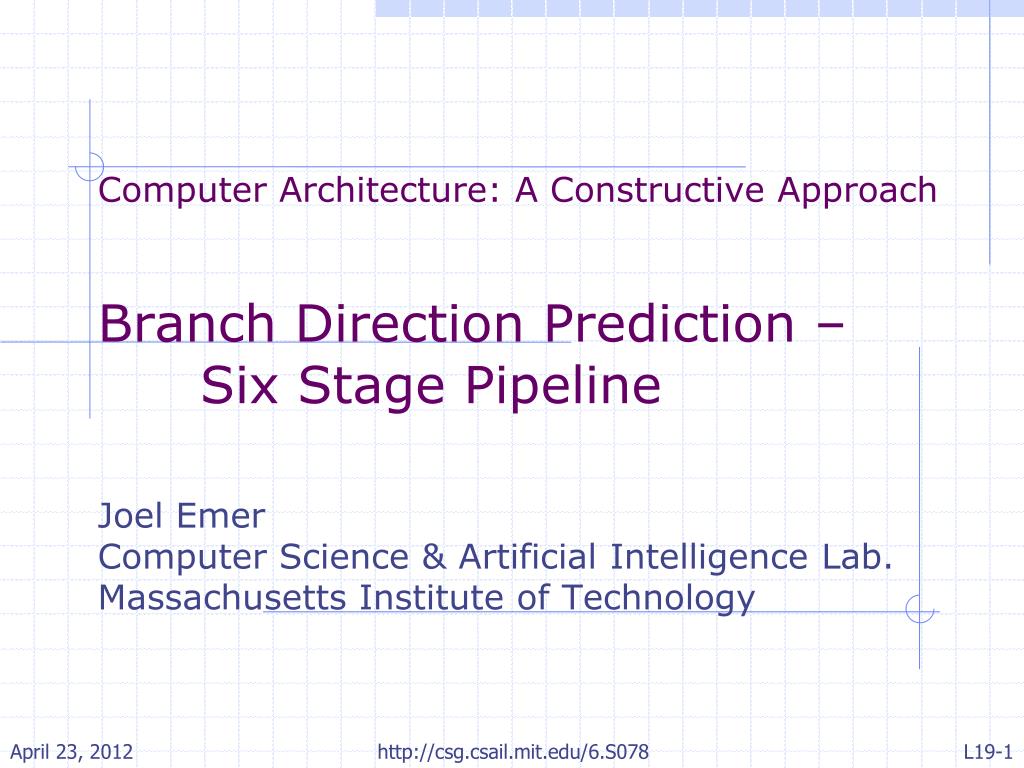 Computer Architecture: A Constructive Approach

Branch Direction Prediction –
Six Stage Pipeline

Joel Emer
Computer Science & Artificial Intelligence Lab.
Massachusetts Institute of Technology

April 23, 2012
http://csg.csail.mit.edu/6.S078
L19-1